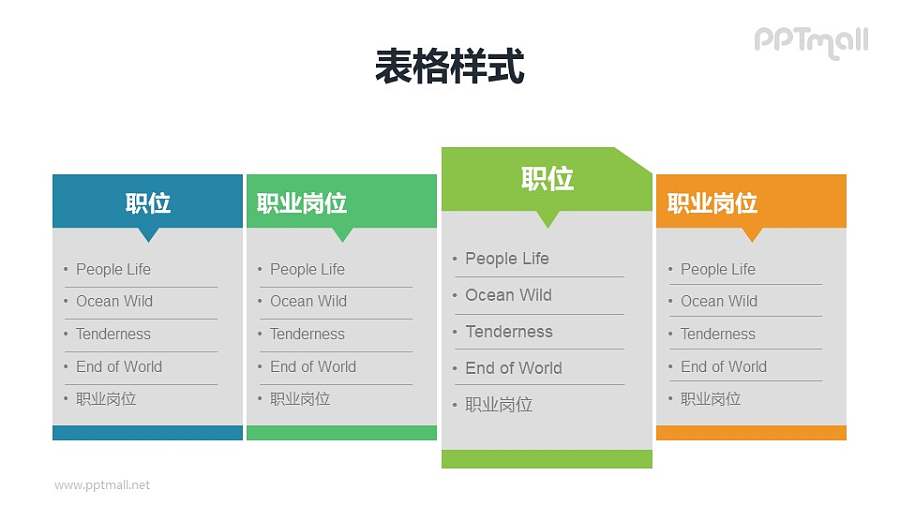 PPTmall

表格样式

职位

• People Life
• Ocean Wild
• Tenderness
• End of World
• 职业岗位

职业岗位

• People Life
• Ocean Wild
• Tenderness
• End of World
• 职业岗位

职位

• People Life
• Ocean Wild
• Tenderness
• End of World
• 职业岗位

职业岗位

• People Life
• Ocean Wild
• Tenderness
• End of World
• 职业岗位

www.pptmall.net